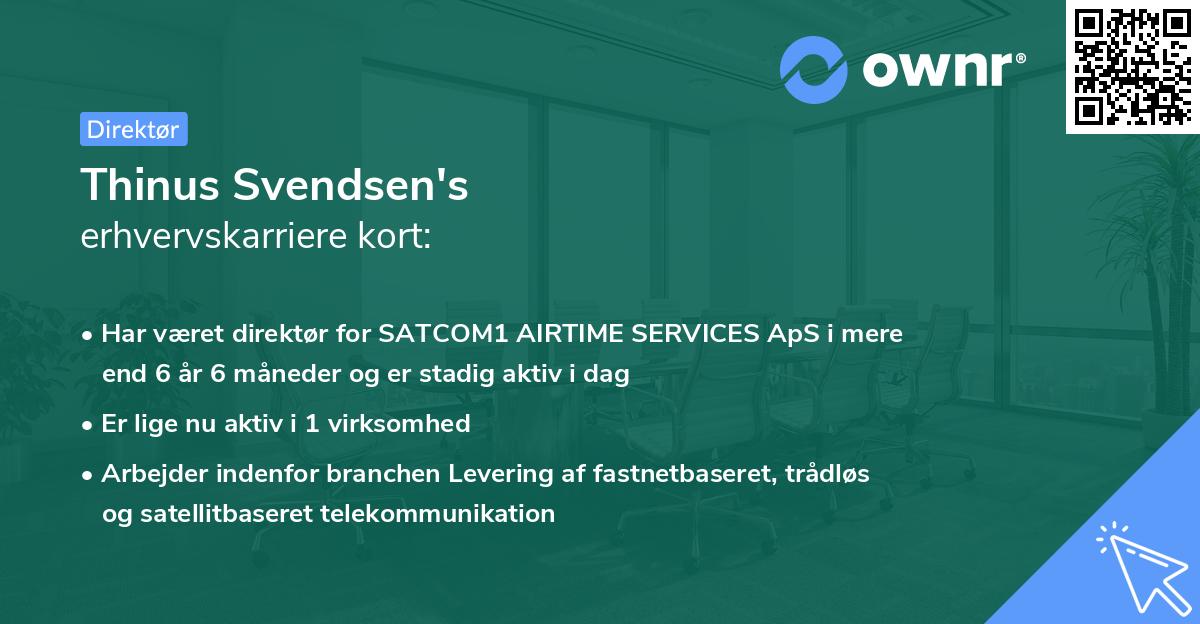 ownr®

Direktør

Thinus Svendsen's
erhvervskarriere kort:

• Har været direktør for SATCOM1 AIRTIME SERVICES ApS i mere end 6 år 6 måneder og er stadig aktiv i dag
• Er lige nu aktiv i 1 virksomhed
• Arbejder indenfor branchen Levering af fastnetbaseret, trådløs og satellitbaseret telekommunikation